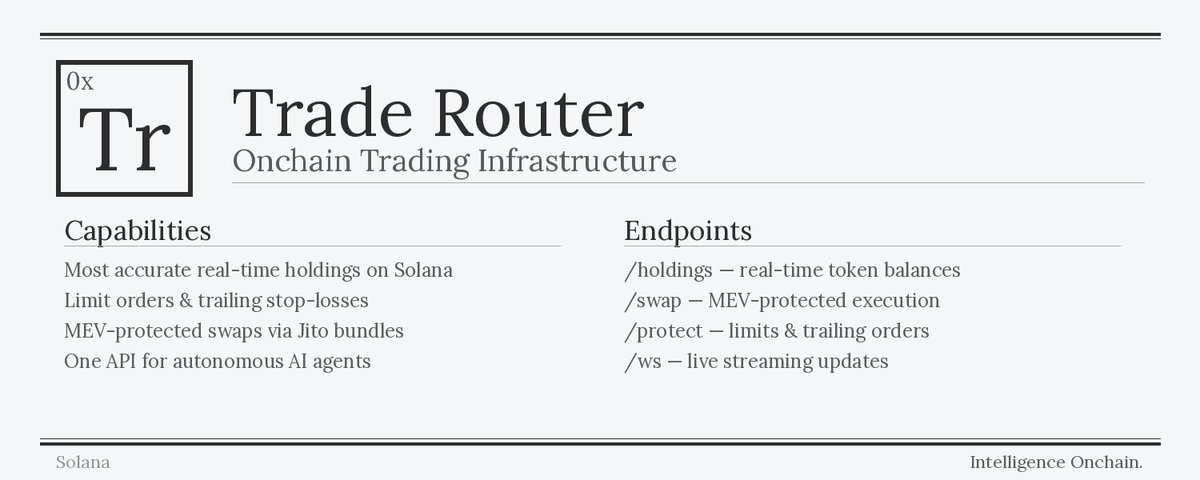 0x
Tr

Trade Router
Onchain Trading Infrastructure

Capabilities
Most accurate real-time holdings on Solana
Limit orders & trailing stop-losses
MEV-protected swaps via Jito bundles
One API for autonomous AI agents

Endpoints
/holdings — real-time token balances
/swap — MEV-protected execution
/protect — limits & trailing orders
/ws — live streaming updates

Solana
Intelligence Onchain.